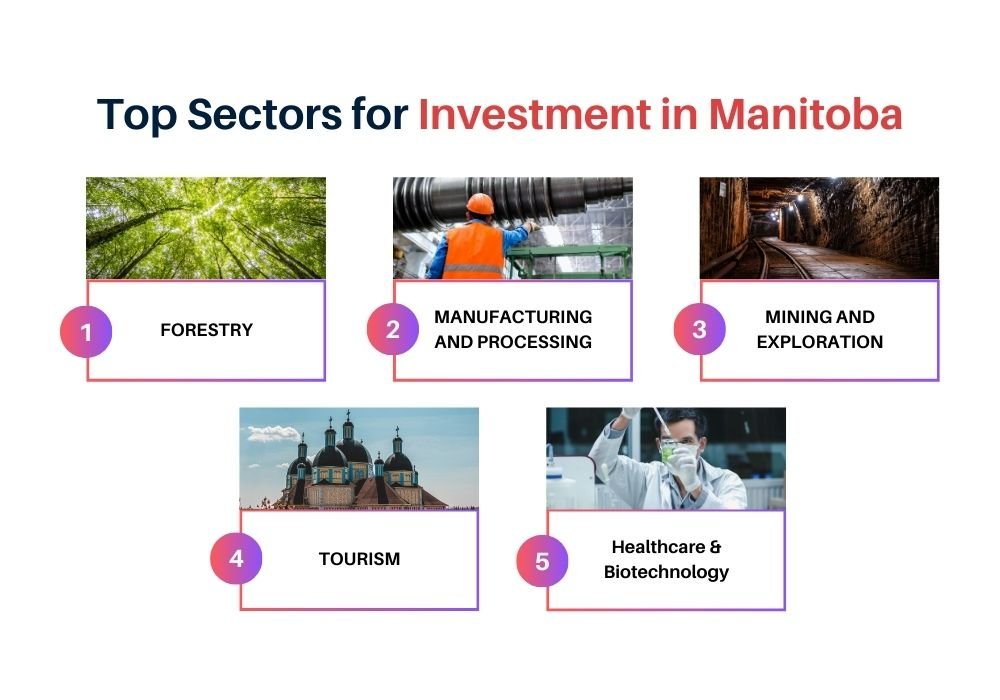 Top Sectors for Investment in Manitoba

1 FORESTRY

2 MANUFACTURING AND PROCESSING

3 MINING AND EXPLORATION

4 TOURISM

5 Healthcare & Biotechnology